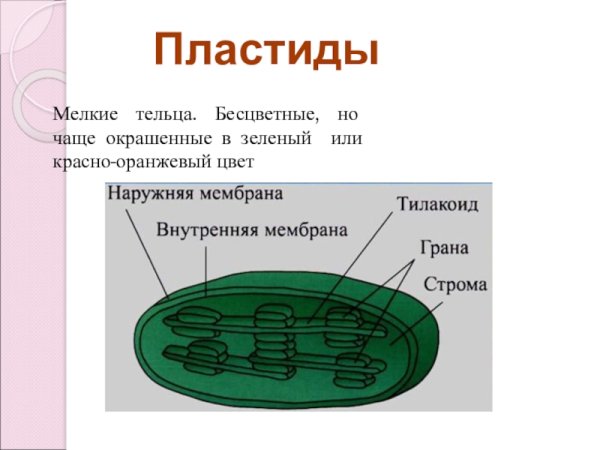 Пластиды

Мелкие тельца. Бесцветные, но чаще окрашенные в зеленый или красно-оранжевый цвет

Наружняя мембрана
Внутренняя мембрана
Тилакоид
Грана
Строма